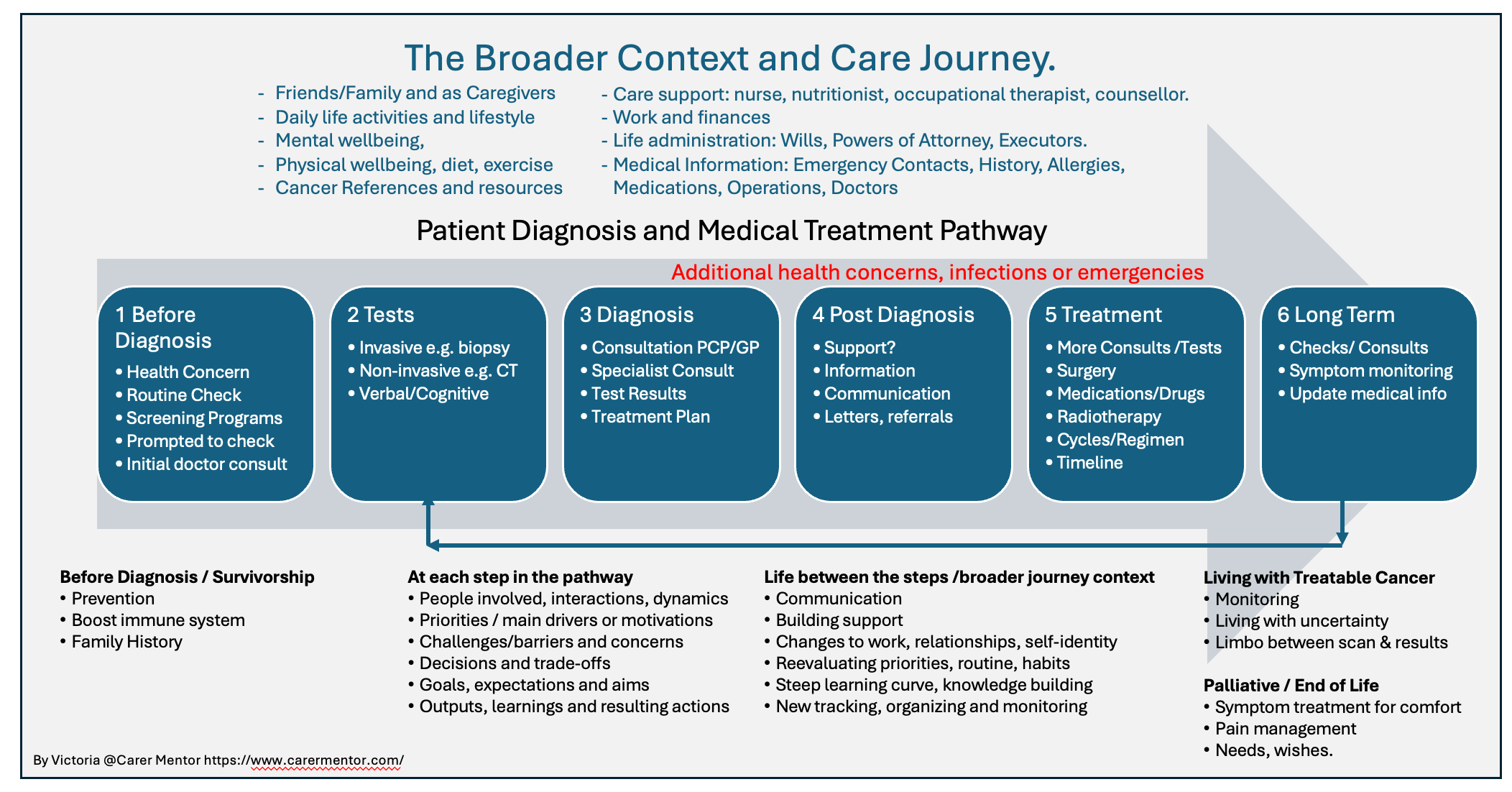 The Broader Context and Care Journey.

- Friends/Family and as Caregivers
- Daily life activities and lifestyle
- Mental wellbeing,
- Physical wellbeing, diet, exercise
- Cancer References and resources

- Care support: nurse, nutritionist, occupational therapist, counsellor.
- Work and finances
- Life administration: Wills, Powers of Attorney, Executors.
- Medical Information: Emergency Contacts, History, Allergies, Medications, Operations, Doctors

Patient Diagnosis and Medical Treatment Pathway

Additional health concerns, infections or emergencies

1 Before Diagnosis
• Health Concern
• Routine Check
• Screening Programs
• Prompted to check
• Initial doctor consult

2 Tests
• Invasive e.g. biopsy
• Non-invasive e.g. CT
• Verbal/Cognitive

3 Diagnosis
• Consultation PCP/GP
• Specialist Consult
• Test Results
• Treatment Plan

4 Post Diagnosis
• Support?
• Information
• Communication
• Letters, referrals

5 Treatment
• More Consults /Tests
• Surgery
• Medications/Drugs
• Radiotherapy
• Cycles/Regimen
• Timeline

6 Long Term
• Checks/ Consults
• Symptom monitoring
• Update medical info

Before Diagnosis / Survivorship
• Prevention
• Boost immune system
• Family History

At each step in the pathway
• People involved, interactions, dynamics
• Priorities / main drivers or motivations
• Challenges/barriers and concerns
• Decisions and trade-offs
• Goals, expectations and aims
• Outputs, learnings and resulting actions

Life between the steps /broader journey context
• Communication
• Building support
• Changes to work, relationships, self-identity
• Reevaluating priorities, routine, habits
• Steep learning curve, knowledge building
• New tracking, organizing and monitoring

Living with Treatable Cancer
• Monitoring
• Living with uncertainty
• Limbo between scan & results

Palliative / End of Life
• Symptom treatment for comfort
• Pain management
• Needs, wishes.

By Victoria @Carer Mentor https://www.carermentor.com/